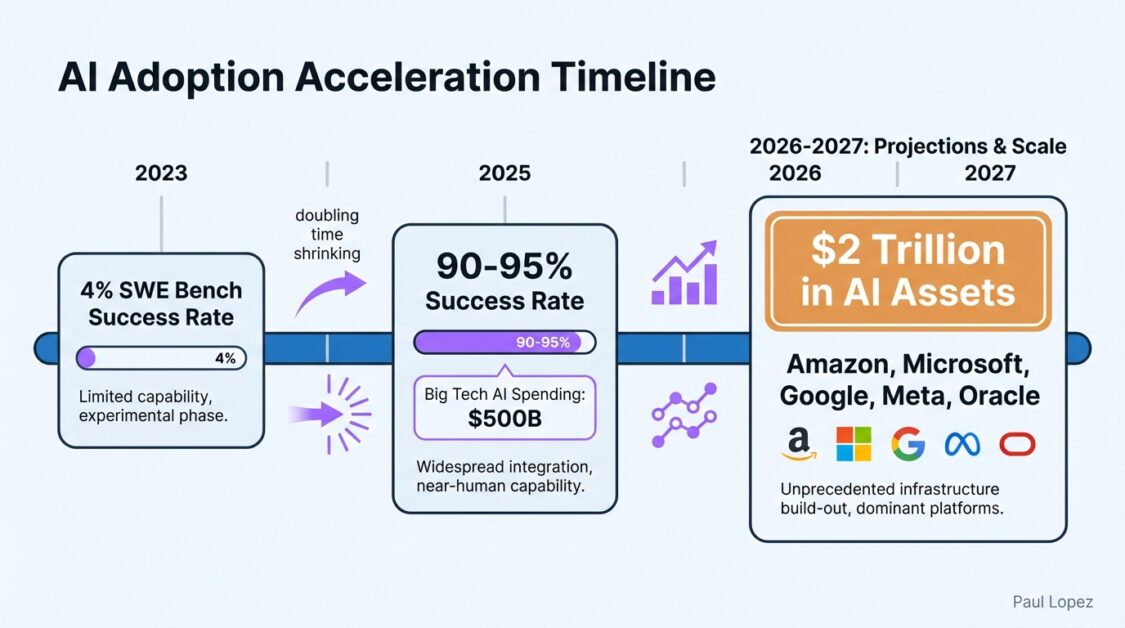 AI Adoption Acceleration Timeline

2023

4% SWE Bench Success Rate

4%

Limited capability, experimental phase.

doubling time shrinking

2025

90-95% Success Rate

90-95%

Big Tech AI Spending: $500B

Widespread integration, near-human capability.

2026-2027: Projections & Scale

2026

2027

$2 Trillion in AI Assets

Amazon, Microsoft, Google, Meta, Oracle

Unprecedented infrastructure build-out, dominant platforms.

Paul Lopez